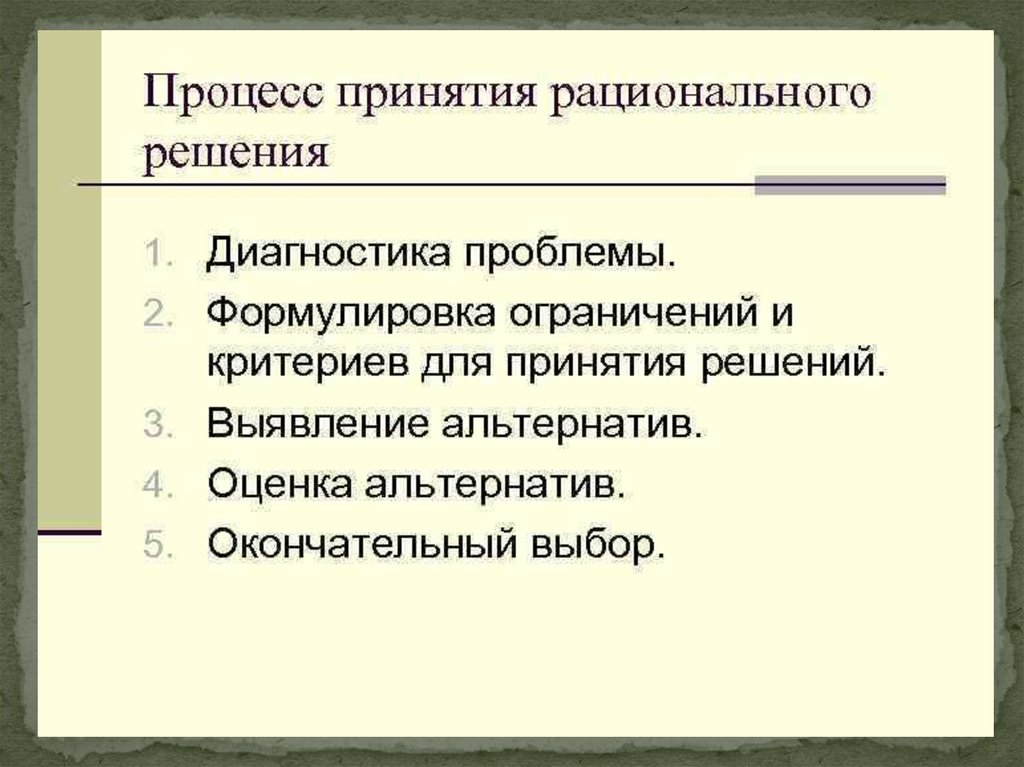 Процесс принятия рационального решения

1. Диагностика проблемы.
2. Формулировка ограничений и критериев для принятия решений.
3. Выявление альтернатив.
4. Оценка альтернатив.
5. Окончательный выбор.